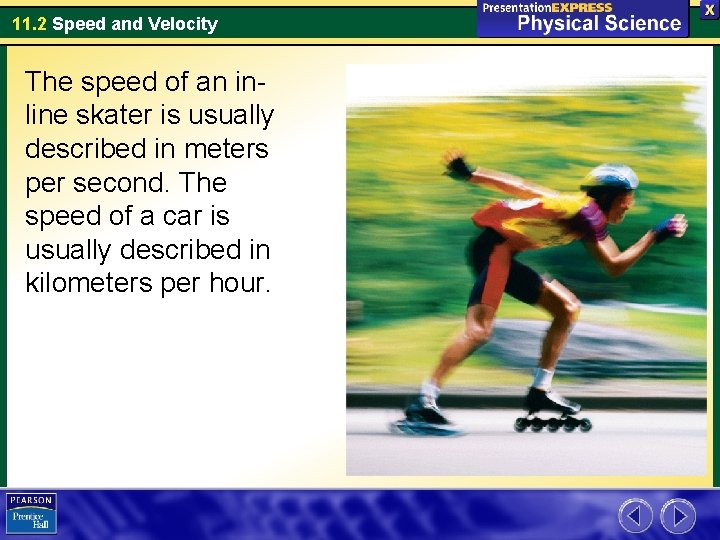 11.2 Speed and Velocity

PresentationEXPRESS
Physical Science

X

The speed of an in-line skater is usually described in meters per second. The speed of a car is usually described in kilometers per hour.

PEARSON
Prentice Hall